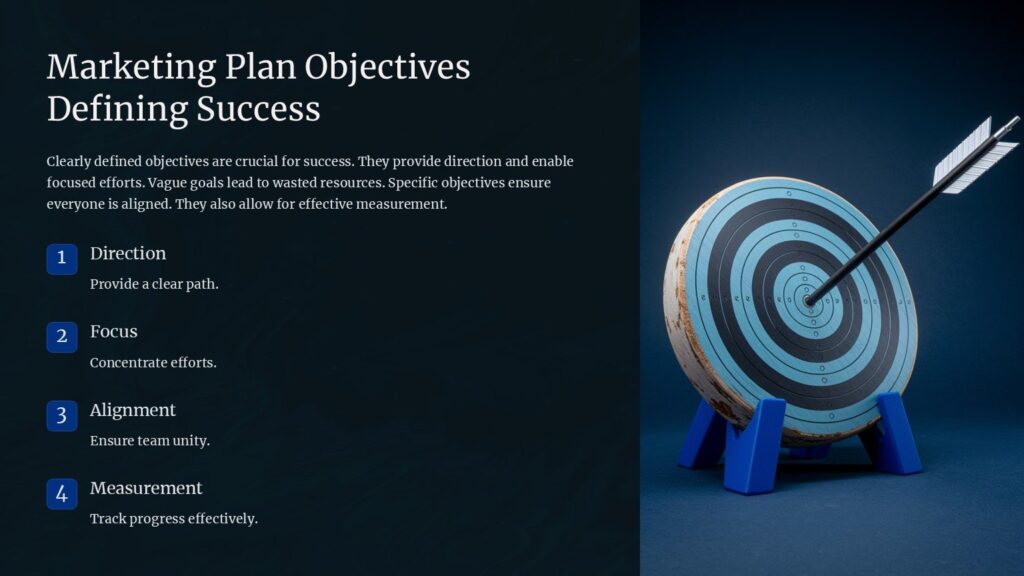 Marketing Plan Objectives Defining Success

Clearly defined objectives are crucial for success. They provide direction and enable focused efforts. Vague goals lead to wasted resources. Specific objectives ensure everyone is aligned. They also allow for effective measurement.

1 Direction

Provide a clear path.

2 Focus

Concentrate efforts.

3 Alignment

Ensure team unity.

4 Measurement

Track progress effectively.